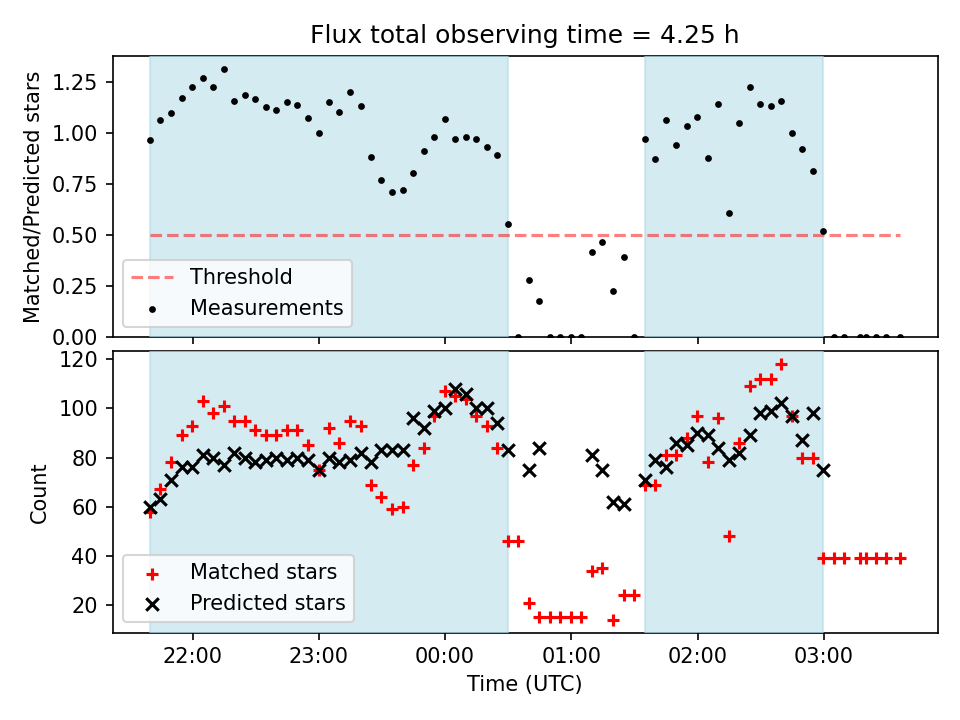 Flux total observing time = 4.25 h

Matched/Predicted stars

1.25
1.00
0.75
0.50
0.25
0.00

Threshold
Measurements

Count

120
100
80
60
40
20

Matched stars
Predicted stars

22:00
23:00
00:00
01:00
02:00
03:00

Time (UTC)